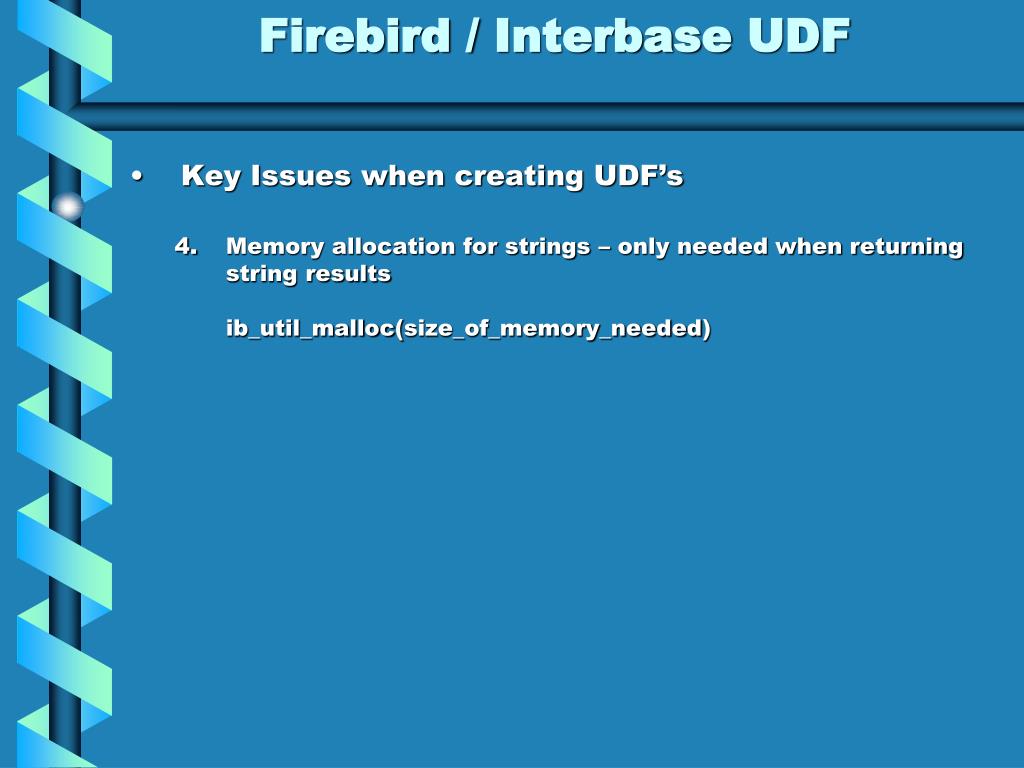 Firebird / Interbase UDF

• Key Issues when creating UDF’s

4. Memory allocation for strings – only needed when returning string results

ib_util_malloc(size_of_memory_needed)